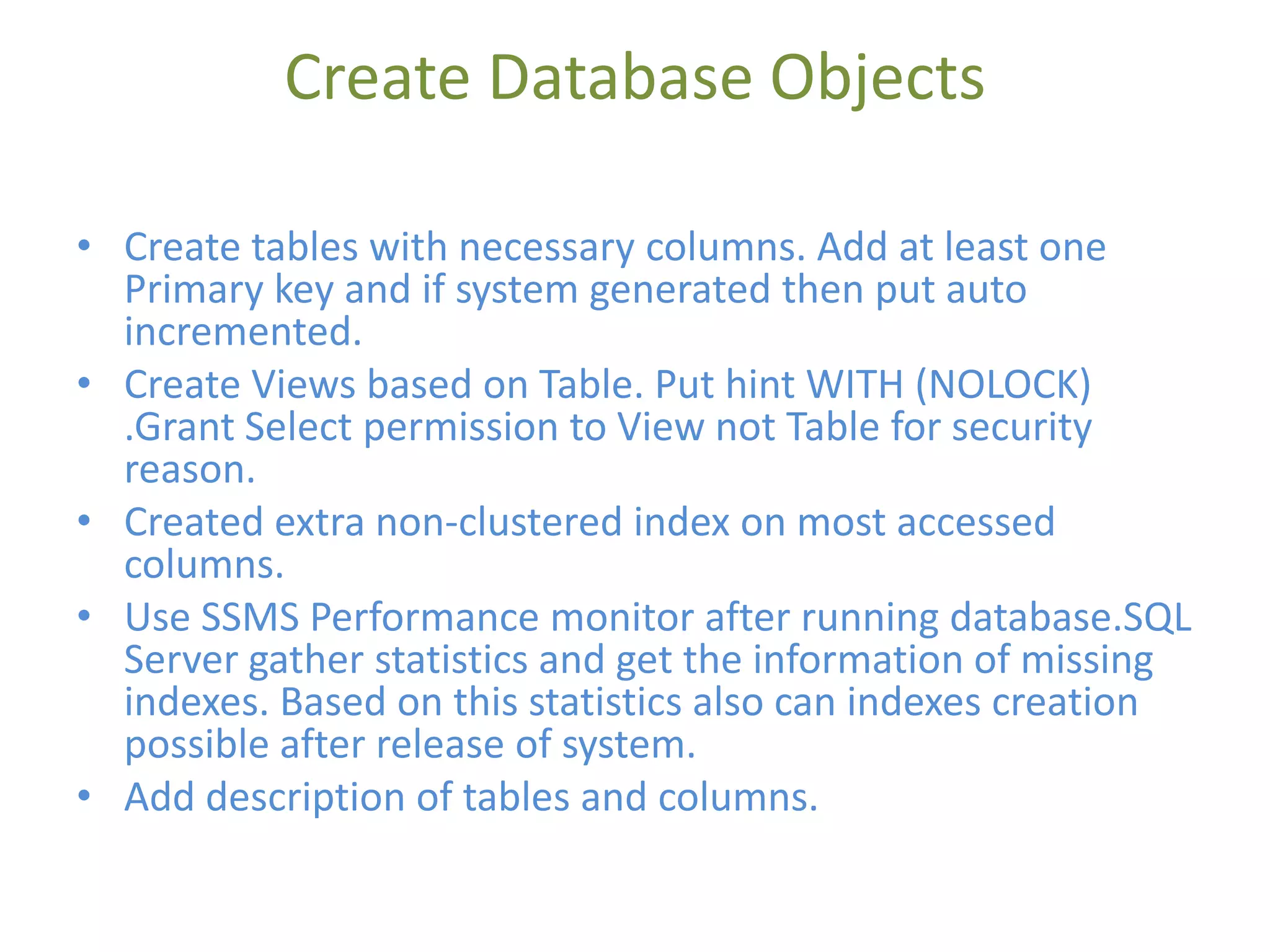 Create Database Objects

• Create tables with necessary columns. Add at least one Primary key and if system generated then put auto incremented.
• Create Views based on Table. Put hint WITH (NOLOCK) .Grant Select permission to View not Table for security reason.
• Created extra non-clustered index on most accessed columns.
• Use SSMS Performance monitor after running database.SQL Server gather statistics and get the information of missing indexes. Based on this statistics also can indexes creation possible after release of system.
• Add description of tables and columns.